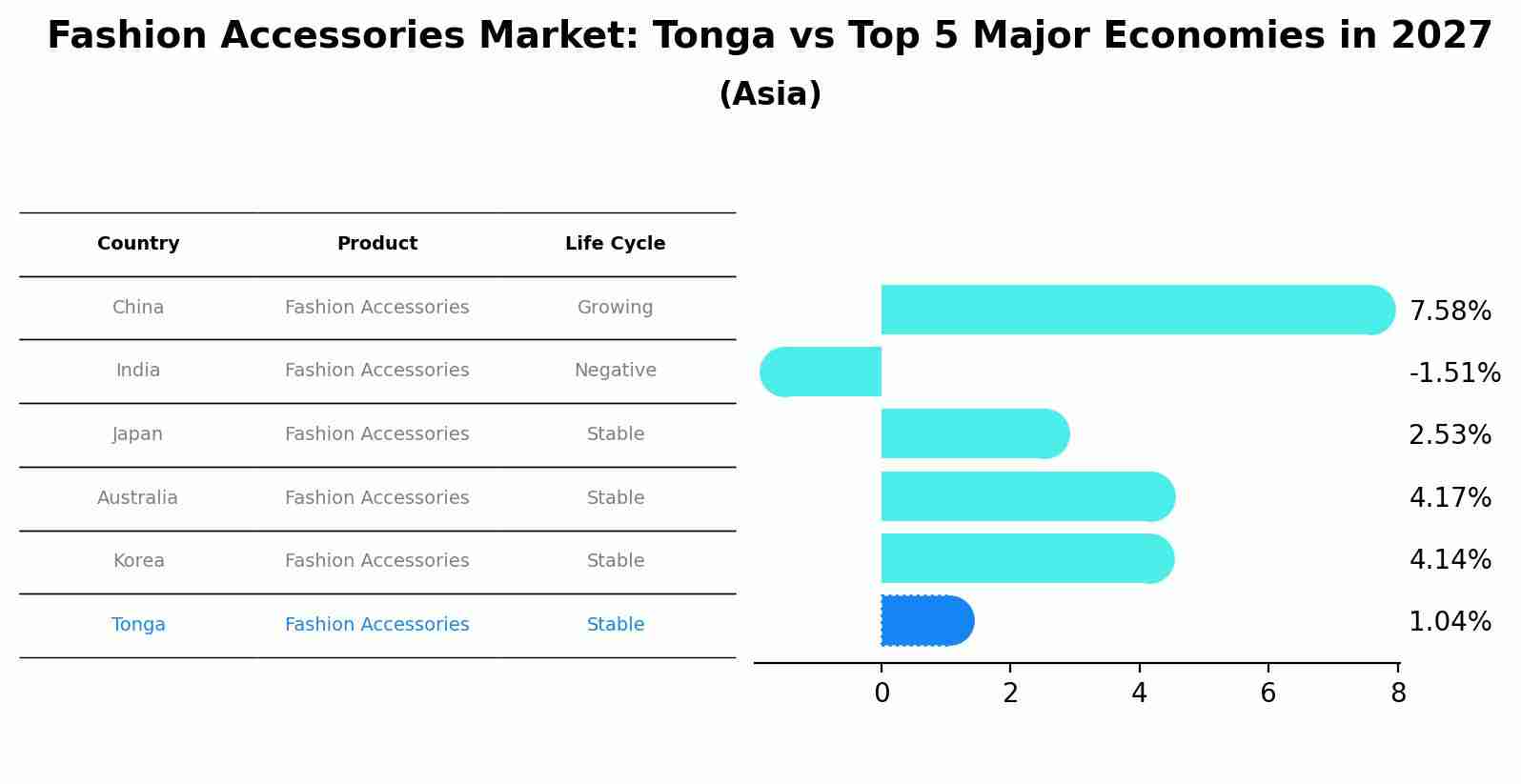 Fashion Accessories Market: Tonga vs Top 5 Major Economies in 2027
(Asia)

| Country | Product | Life Cycle |
|---|---|---|
| China | Fashion Accessories | Growing |
| India | Fashion Accessories | Negative |
| Japan | Fashion Accessories | Stable |
| Australia | Fashion Accessories | Stable |
| Korea | Fashion Accessories | Stable |
| Tonga | Fashion Accessories | Stable |

7.58%
-1.51%
2.53%
4.17%
4.14%
1.04%

0 2 4 6 8